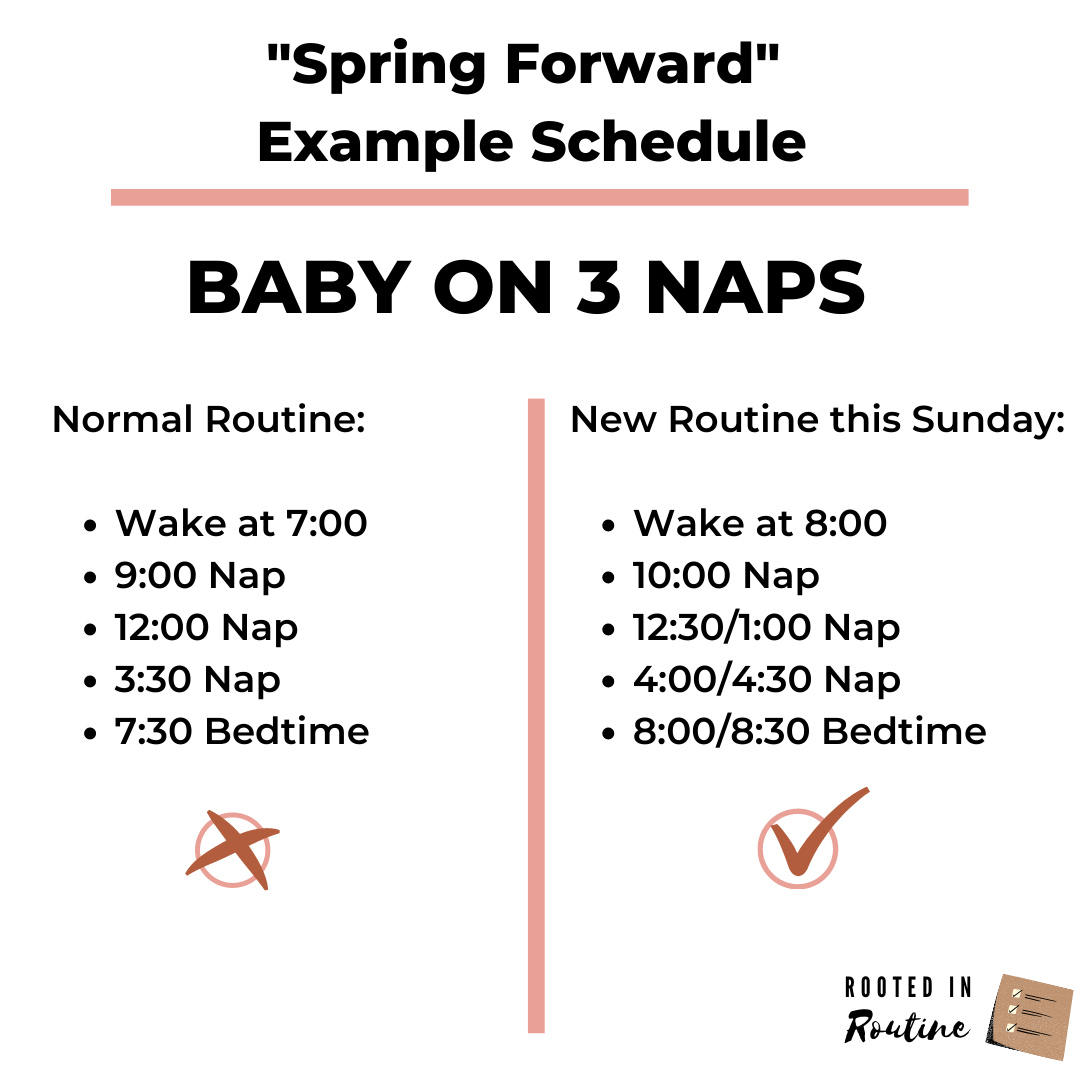 "Spring Forward"
Example Schedule

BABY ON 3 NAPS

Normal Routine:

- Wake at 7:00
- 9:00 Nap
- 12:00 Nap
- 3:30 Nap
- 7:30 Bedtime

New Routine this Sunday:

- Wake at 8:00
- 10:00 Nap
- 12:30/1:00 Nap
- 4:00/4:30 Nap
- 8:00/8:30 Bedtime

ROOTED IN
Routine